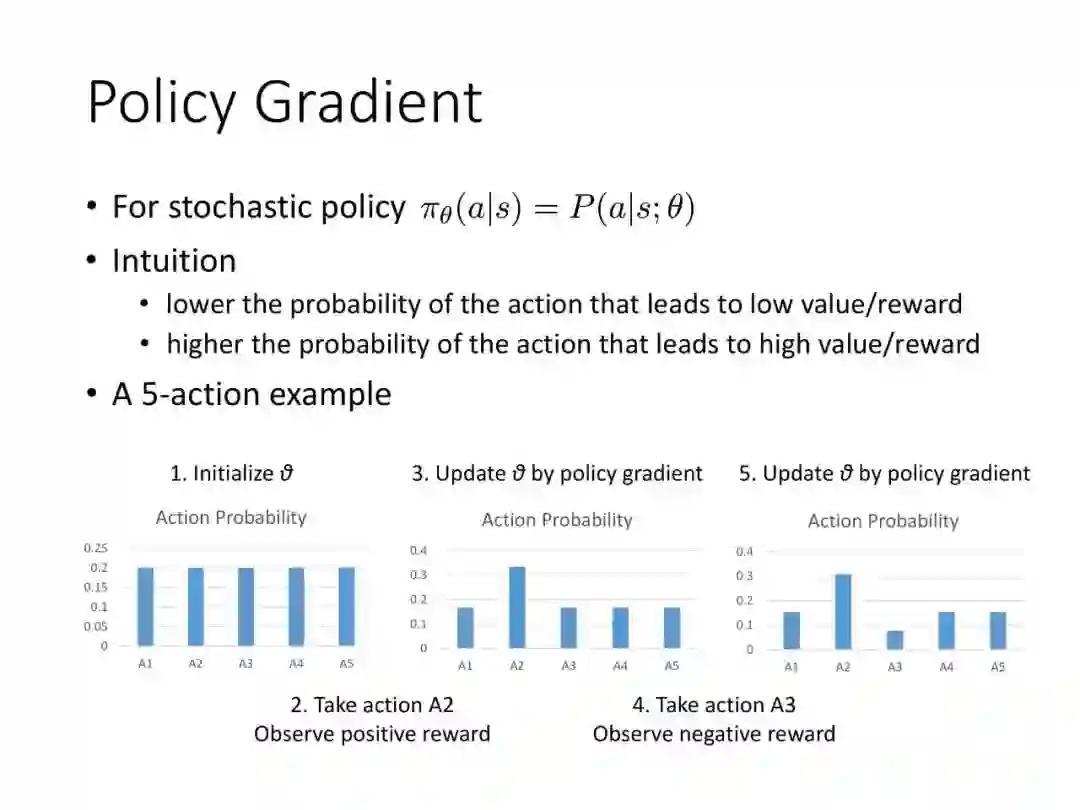 Policy Gradient

• For stochastic policy $\pi_\theta(a|s) = P(a|s;\theta)$
• Intuition
  • lower the probability of the action that leads to low value/reward
  • higher the probability of the action that leads to high value/reward
• A 5-action example

1. Initialize $\vartheta$

Action Probability

0.25
0.2
0.15
0.1
0.05
0

A1 A2 A3 A4 A5

3. Update $\vartheta$ by policy gradient

Action Probability

0.4
0.3
0.2
0.1
0

A1 A2 A3 A4 A5

5. Update $\vartheta$ by policy gradient

Action Probability

0.4
0.3
0.2
0.1
0

A1 A2 A3 A4 A5

2. Take action A2
Observe positive reward

4. Take action A3
Observe negative reward